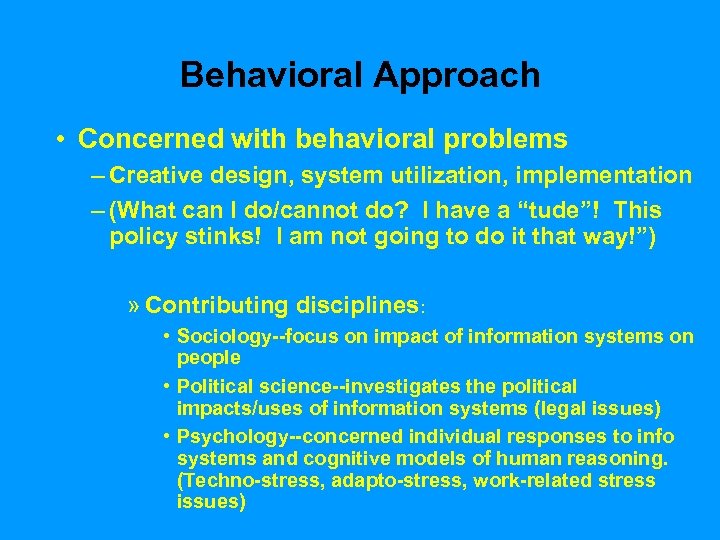 Behavioral Approach

• Concerned with behavioral problems

– Creative design, system utilization, implementation

– (What can I do/cannot do? I have a “tude”! This policy stinks! I am not going to do it that way!”)

» Contributing disciplines:

• Sociology--focus on impact of information systems on people

• Political science--investigates the political impacts/uses of information systems (legal issues)

• Psychology--concerned individual responses to info systems and cognitive models of human reasoning. (Techno-stress, adapto-stress, work-related stress issues)